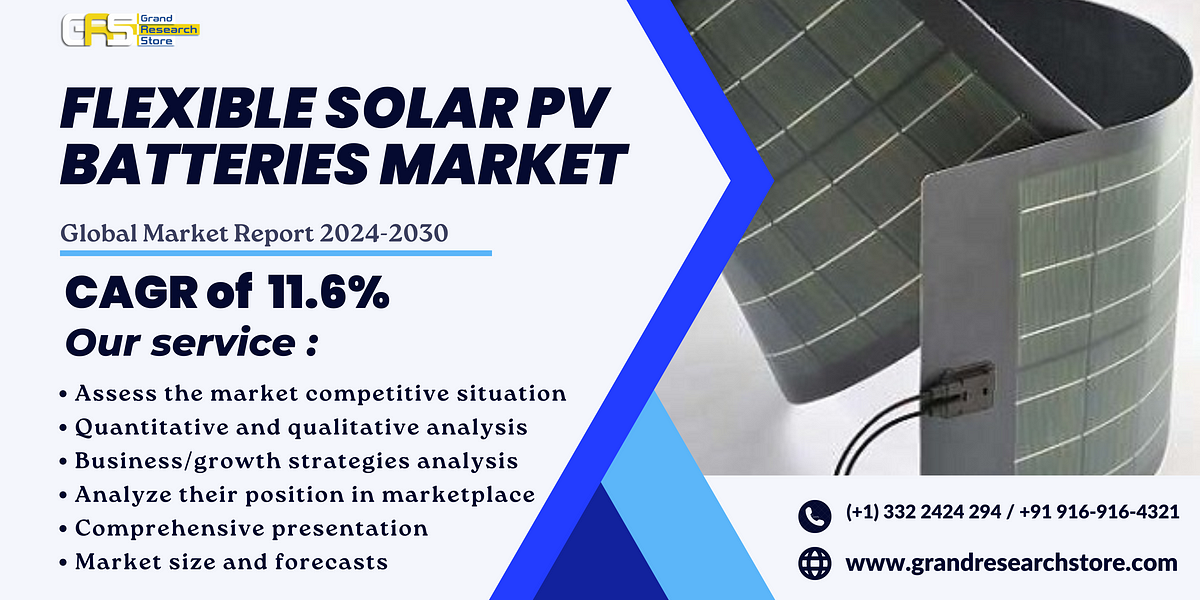 GRS Grand Research Store

FLEXIBLE SOLAR PV BATTERIES MARKET

Global Market Report 2024-2030

CAGR of 11.6%

Our service :

• Assess the market competitive situation
• Quantitative and qualitative analysis
• Business/growth strategies analysis
• Analyze their position in marketplace
• Comprehensive presentation
• Market size and forecasts

(+1) 332 2424 294 / +91 916-916-4321

www.grandresearchstore.com